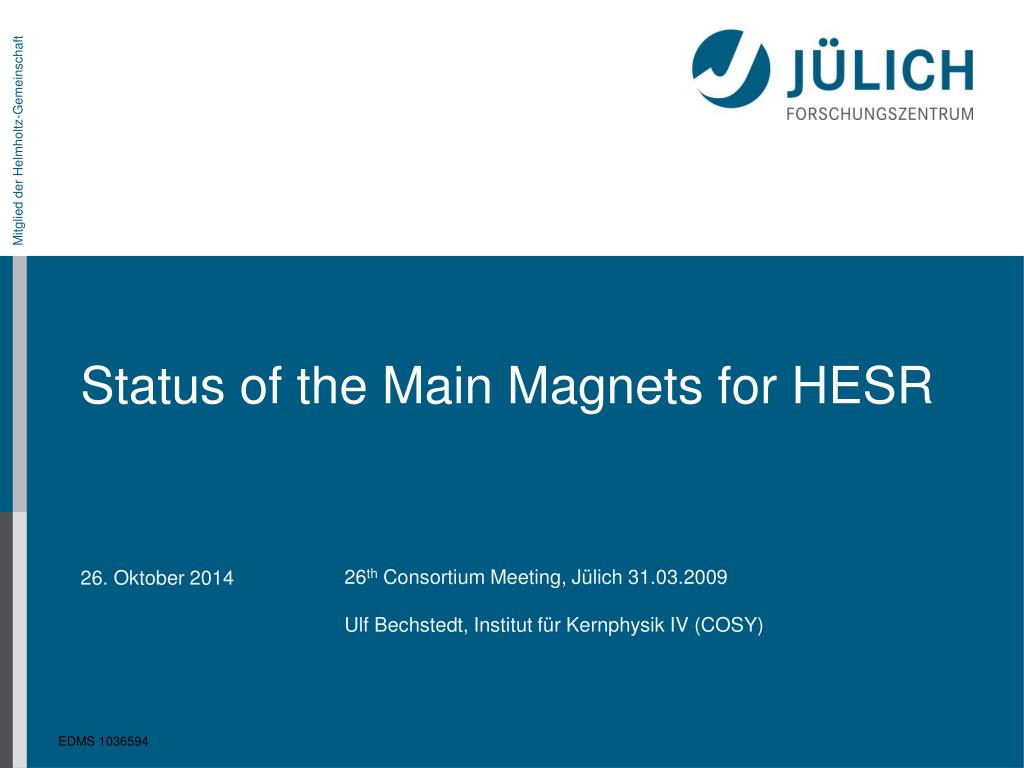 Mitglied der Helmholtz-Gemeinschaft

JÜLICH
FORSCHUNGSZENTRUM

Status of the Main Magnets for HESR

26. Oktober 2014

26$^{th}$ Consortium Meeting, Jülich 31.03.2009

Ulf Bechstedt, Institut für Kernphysik IV (COSY)

EDMS 1036594